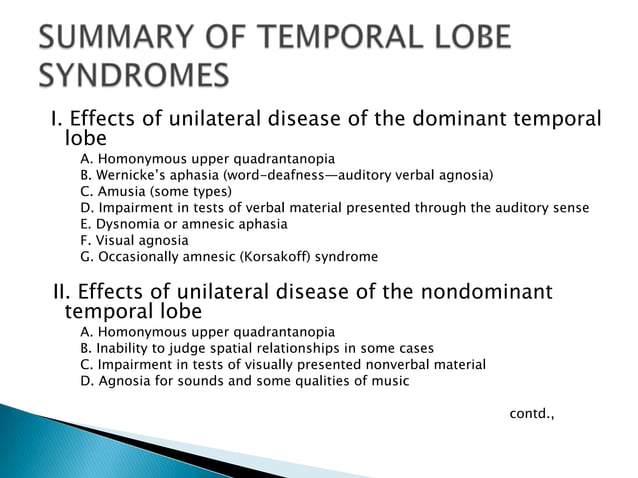 SUMMARY OF TEMPORAL LOBE SYNDROMES

I. Effects of unilateral disease of the dominant temporal lobe

A. Homonymous upper quadrantanopia
B. Wernicke's aphasia (word-deafness—auditory verbal agnosia)
C. Amusia (some types)
D. Impairment in tests of verbal material presented through the auditory sense
E. Dysnomia or amnesic aphasia
F. Visual agnosia
G. Occasionally amnesic (Korsakoff) syndrome

II. Effects of unilateral disease of the nondominant temporal lobe

A. Homonymous upper quadrantanopia
B. Inability to judge spatial relationships in some cases
C. Impairment in tests of visually presented nonverbal material
D. Agnosia for sounds and some qualities of music

contd.,